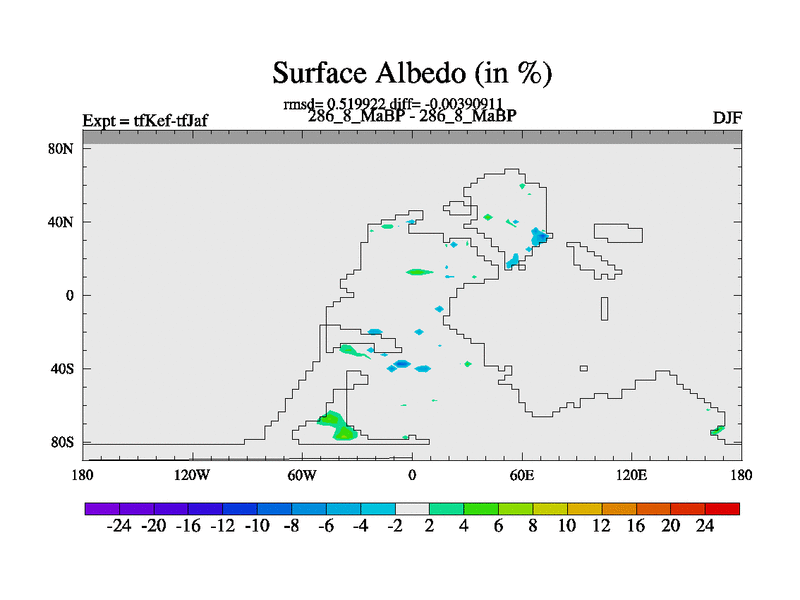 Surface Albedo (in %)

rmsd= 0.519922 diff= -0.00390911
Expt = tfKef-tfJaf
286_8_MaBP - 286_8_MaBP
DJF

80N
40N
0
40S
80S

180
120W
60W
0
60E
120E
180

-24 -20 -16 -12 -10 -8 -6 -4 -2 2 4 6 8 10 12 16 20 24